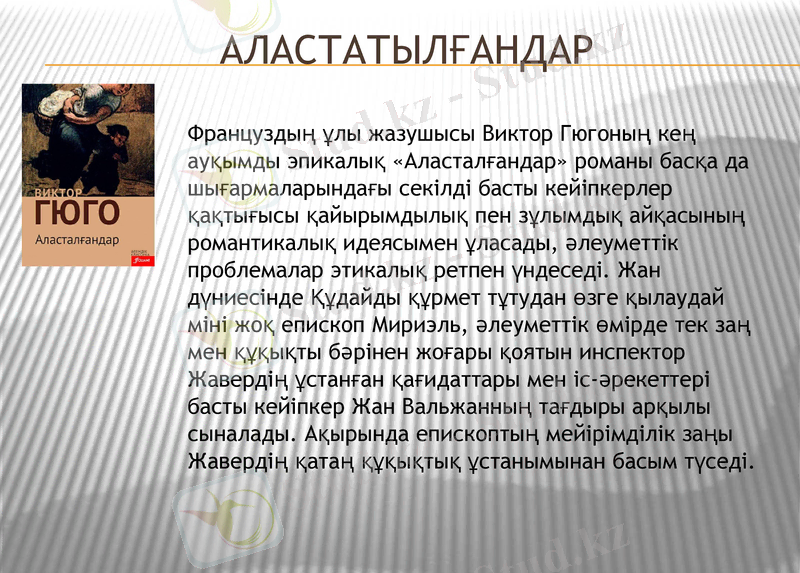 АЛАСТАТЫЛҒАНДАР

ВИКТОР
ГЮГО
Аласталғандар

Француздың ұлы жазушысы Виктор Гюгоның кең ауқымды эпикалық «Аласталғандар» романы басқа да шығармаларындағы секілді басты кейіпкерлер қақтығысы қайырымдылық пен зұлымдық айқасының романтикалық идеясымен ұласады, әлеуметтік проблемалар этикалық ретпен үндеседі. Жан дүниесінде Құдайды құрмет тұтудан өзге қылаудай міні жоқ епископ Мириэль, әлеуметтік өмірде тек заң мен құқықты бәрінен жоғары қоятын инспектор Жавердің ұстанған қағидаттары мен іс-әрекеттері басты кейіпкер Жан Вальжанның тағдыры арқылы сыналады. Ақырында епископтың мейірімділік заңы Жавердің қатаң құқықтық ұстанымынан басым түседі.

Stud.kz - Stud.kz
Stud.kz